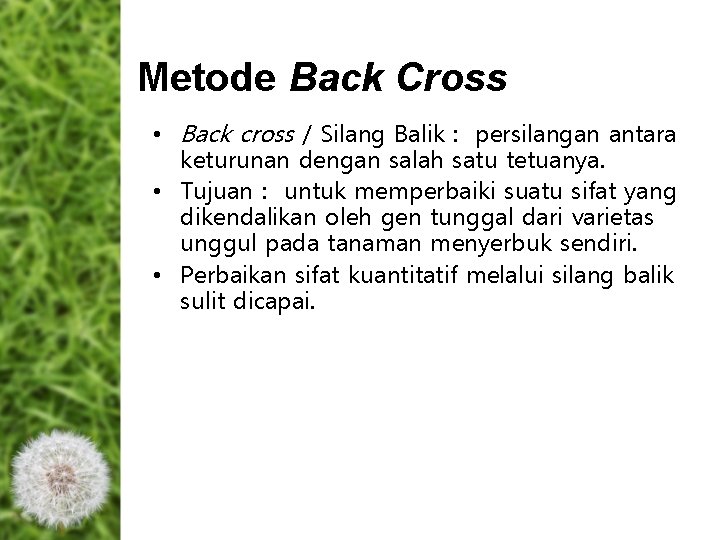 Metode Back Cross

• Back cross / Silang Balik : persilangan antara keturunan dengan salah satu tetuanya.
• Tujuan : untuk memperbaiki suatu sifat yang dikendalikan oleh gen tunggal dari varietas unggul pada tanaman menyerbuk sendiri.
• Perbaikan sifat kuantitatif melalui silang balik sulit dicapai.